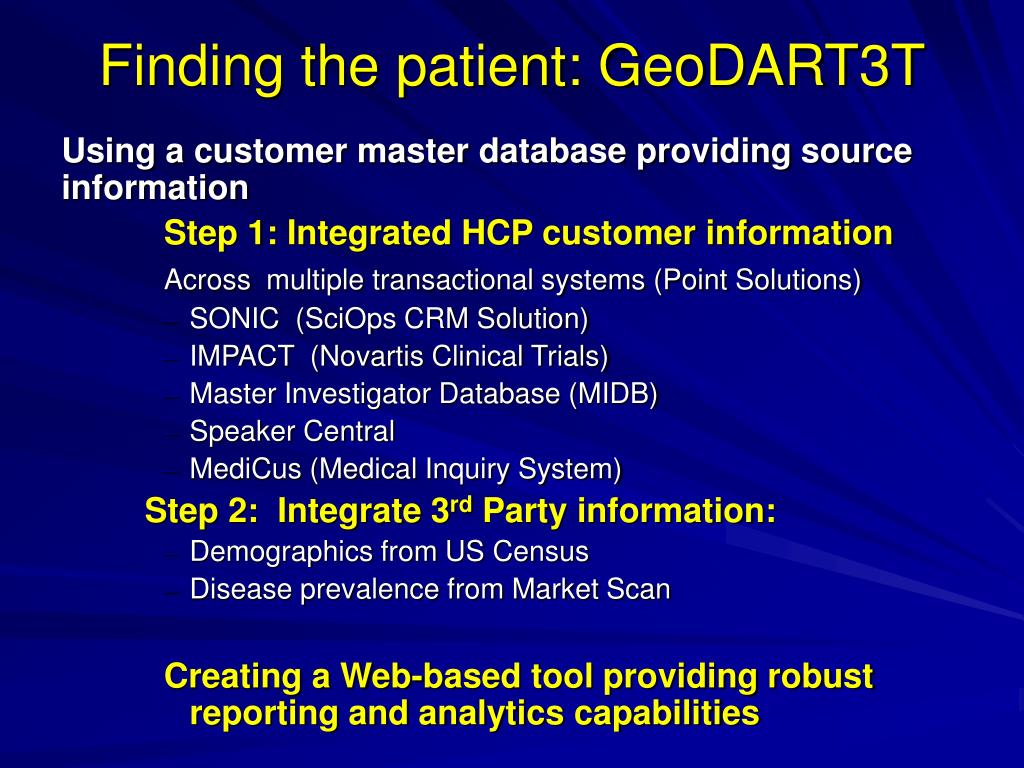 Finding the patient: GeoDART3T

Using a customer master database providing source information

Step 1: Integrated HCP customer information

Across multiple transactional systems (Point Solutions)

– SONIC (SciOps CRM Solution)
– IMPACT (Novartis Clinical Trials)
– Master Investigator Database (MIDB)
– Speaker Central
– MediCus (Medical Inquiry System)

Step 2: Integrate 3$^{rd}$ Party information:

– Demographics from US Census
– Disease prevalence from Market Scan

Creating a Web-based tool providing robust reporting and analytics capabilities